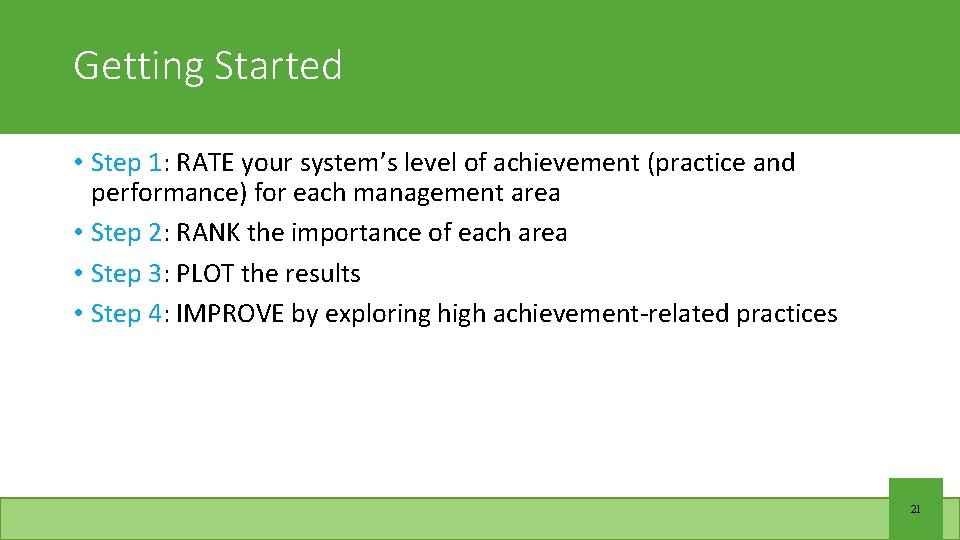 Getting Started

• Step 1: RATE your system’s level of achievement (practice and performance) for each management area
• Step 2: RANK the importance of each area
• Step 3: PLOT the results
• Step 4: IMPROVE by exploring high achievement-related practices

21